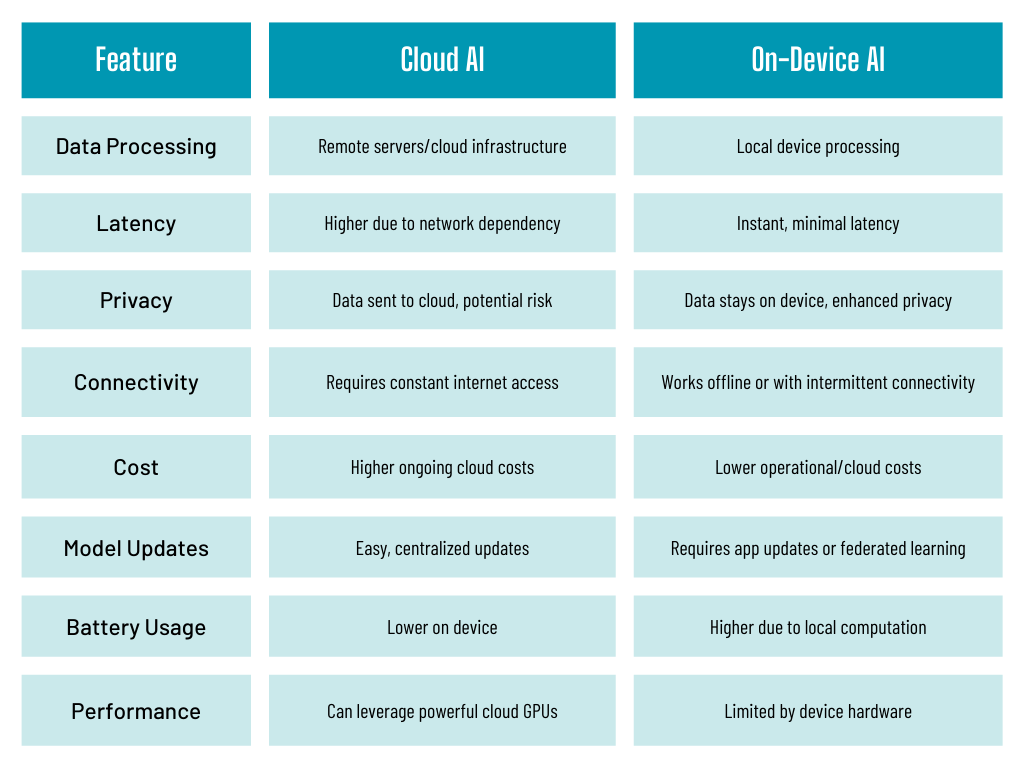 | Feature | Cloud AI | On-Device AI |
|---|---|---|
| Data Processing | Remote servers/cloud infrastructure | Local device processing |
| Latency | Higher due to network dependency | Instant, minimal latency |
| Privacy | Data sent to cloud, potential risk | Data stays on device, enhanced privacy |
| Connectivity | Requires constant internet access | Works offline or with intermittent connectivity |
| Cost | Higher ongoing cloud costs | Lower operational/cloud costs |
| Model Updates | Easy, centralized updates | Requires app updates or federated learning |
| Battery Usage | Lower on device | Higher due to local computation |
| Performance | Can leverage powerful cloud GPUs | Limited by device hardware |